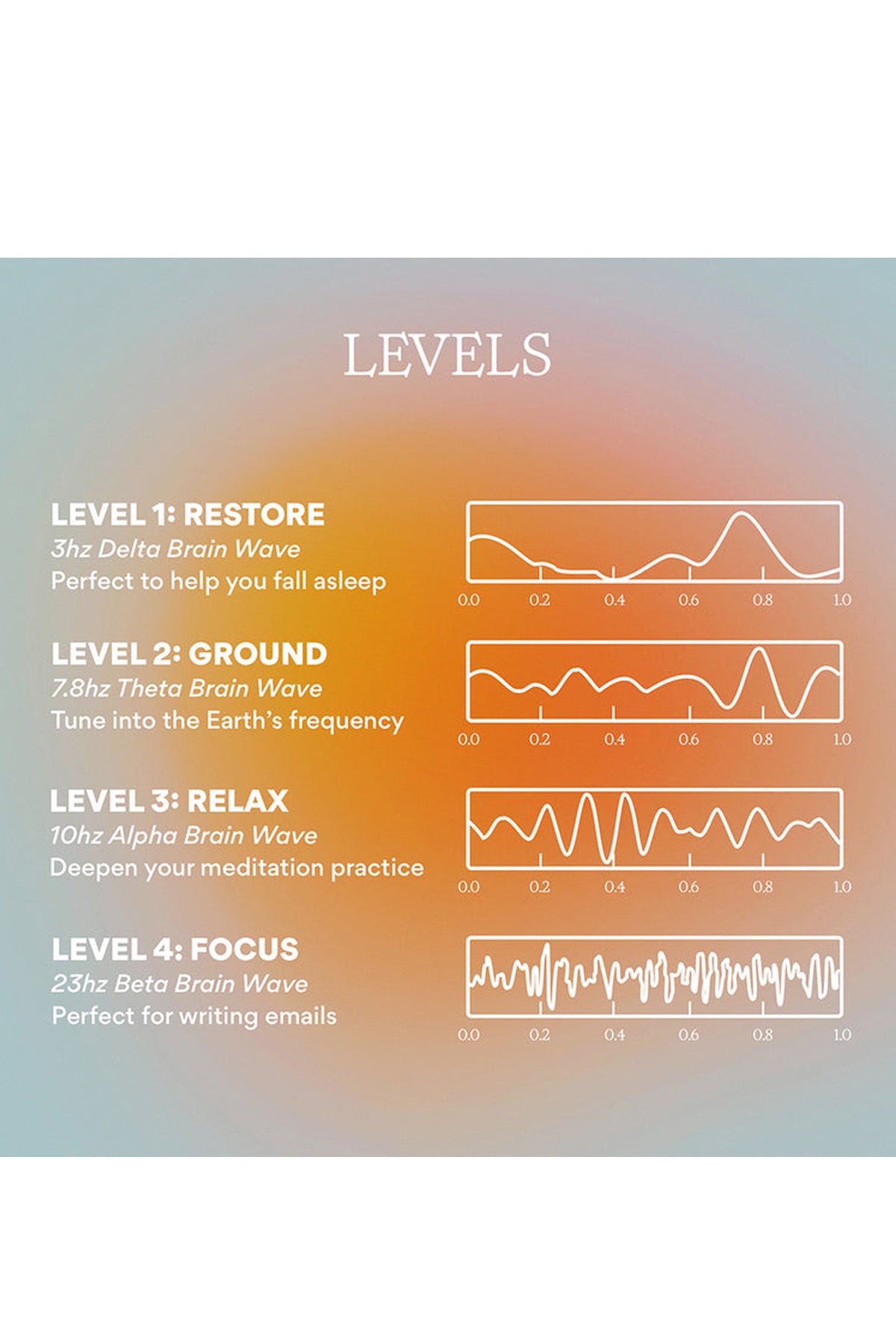 LEVELS

LEVEL 1: RESTORE
3hz Delta Brain Wave
Perfect to help you fall asleep

0.0 0.2 0.4 0.6 0.8 1.0

LEVEL 2: GROUND
7.8hz Theta Brain Wave
Tune into the Earth's frequency

0.0 0.2 0.4 0.6 0.8 1.0

LEVEL 3: RELAX
10hz Alpha Brain Wave
Deepen your meditation practice

0.0 0.2 0.4 0.6 0.8 1.0

LEVEL 4: FOCUS
23hz Beta Brain Wave
Perfect for writing emails

0.0 0.2 0.4 0.6 0.8 1.0